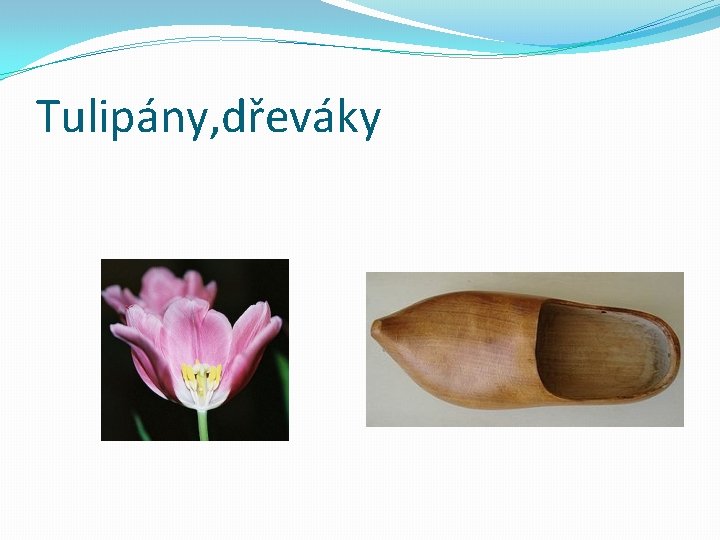 Tulipány,dřeváky